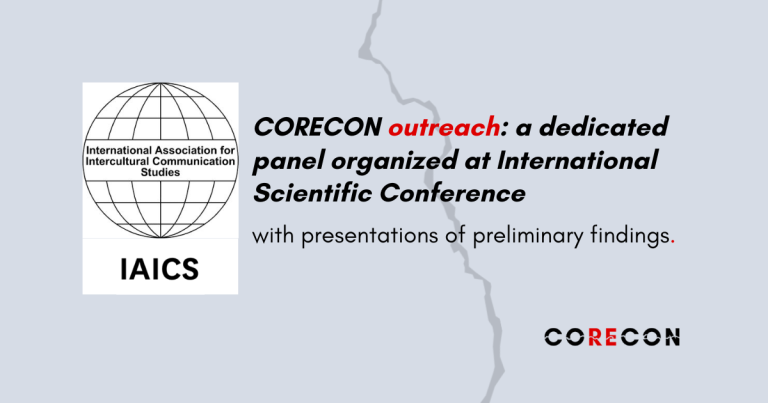 International Association for Intercultural Communication Studies

IAICS

CORECON outreach: a dedicated panel organized at International Scientific Conference

with presentations of preliminary findings.

CORECON